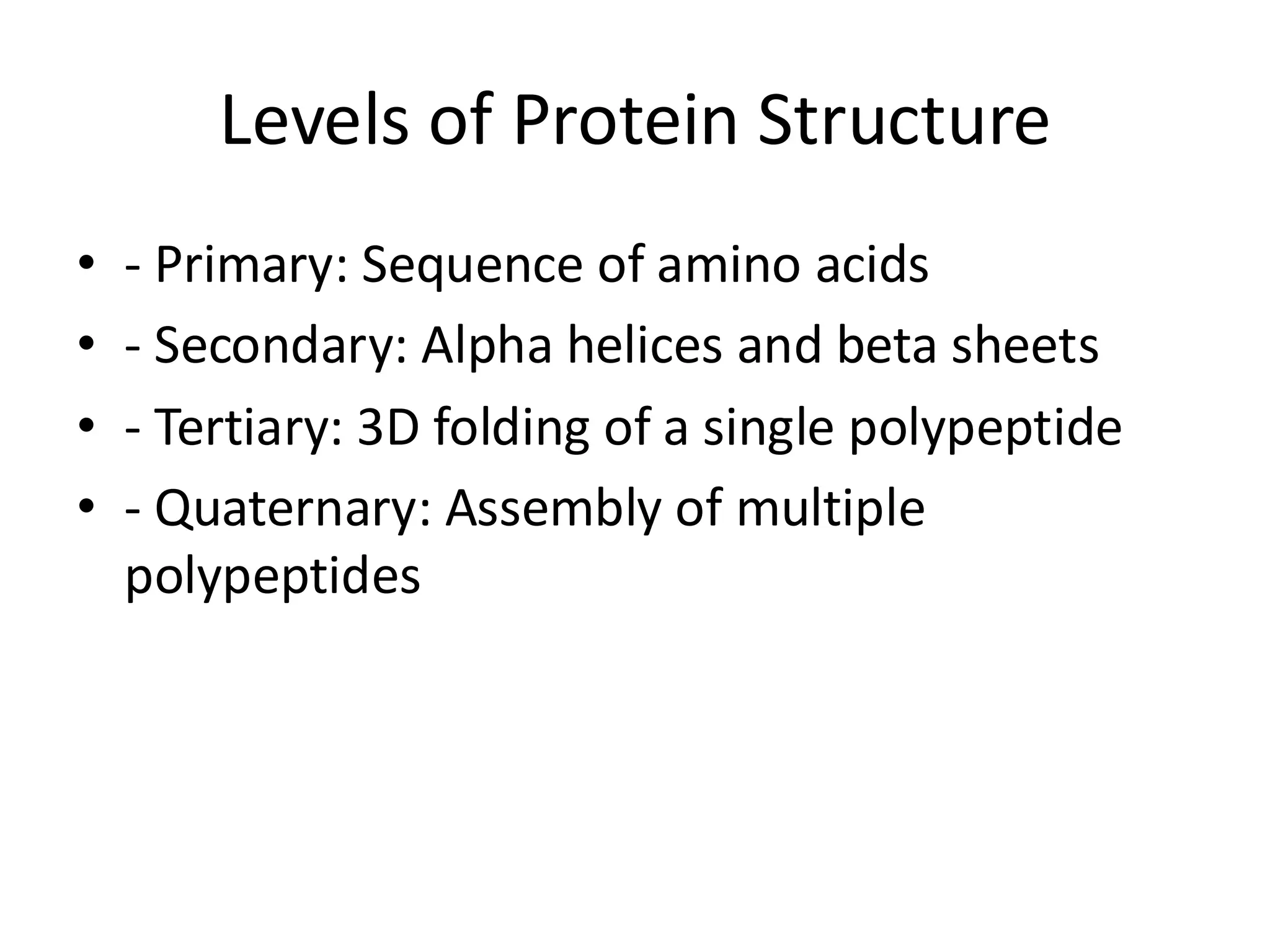 Levels of Protein Structure

• - Primary: Sequence of amino acids
• - Secondary: Alpha helices and beta sheets
• - Tertiary: 3D folding of a single polypeptide
• - Quaternary: Assembly of multiple polypeptides